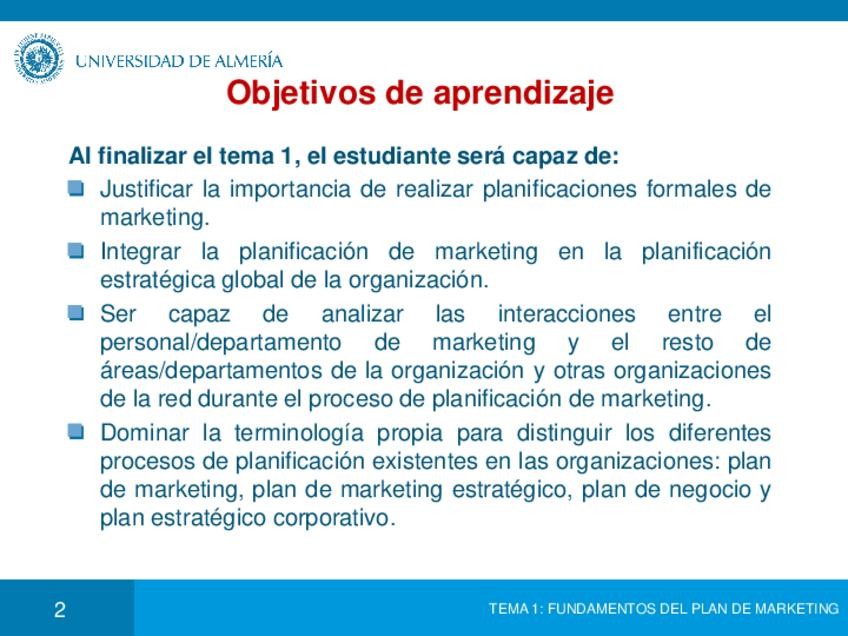 UNIVERSIDAD DE ALMERÍA

Objetivos de aprendizaje

Al finalizar el tema 1, el estudiante será capaz de:

Justificar la importancia de realizar planificaciones formales de marketing.

Integrar la planificación de marketing en la planificación estratégica global de la organización.

Ser capaz de analizar las interacciones entre el personal/departamento de marketing y el resto de áreas/departamentos de la organización y otras organizaciones de la red durante el proceso de planificación de marketing.

Dominar la terminología propia para distinguir los diferentes procesos de planificación existentes en las organizaciones: plan de marketing, plan de marketing estratégico, plan de negocio y plan estratégico corporativo.

2

TEMA 1: FUNDAMENTOS DEL PLAN DE MARKETING